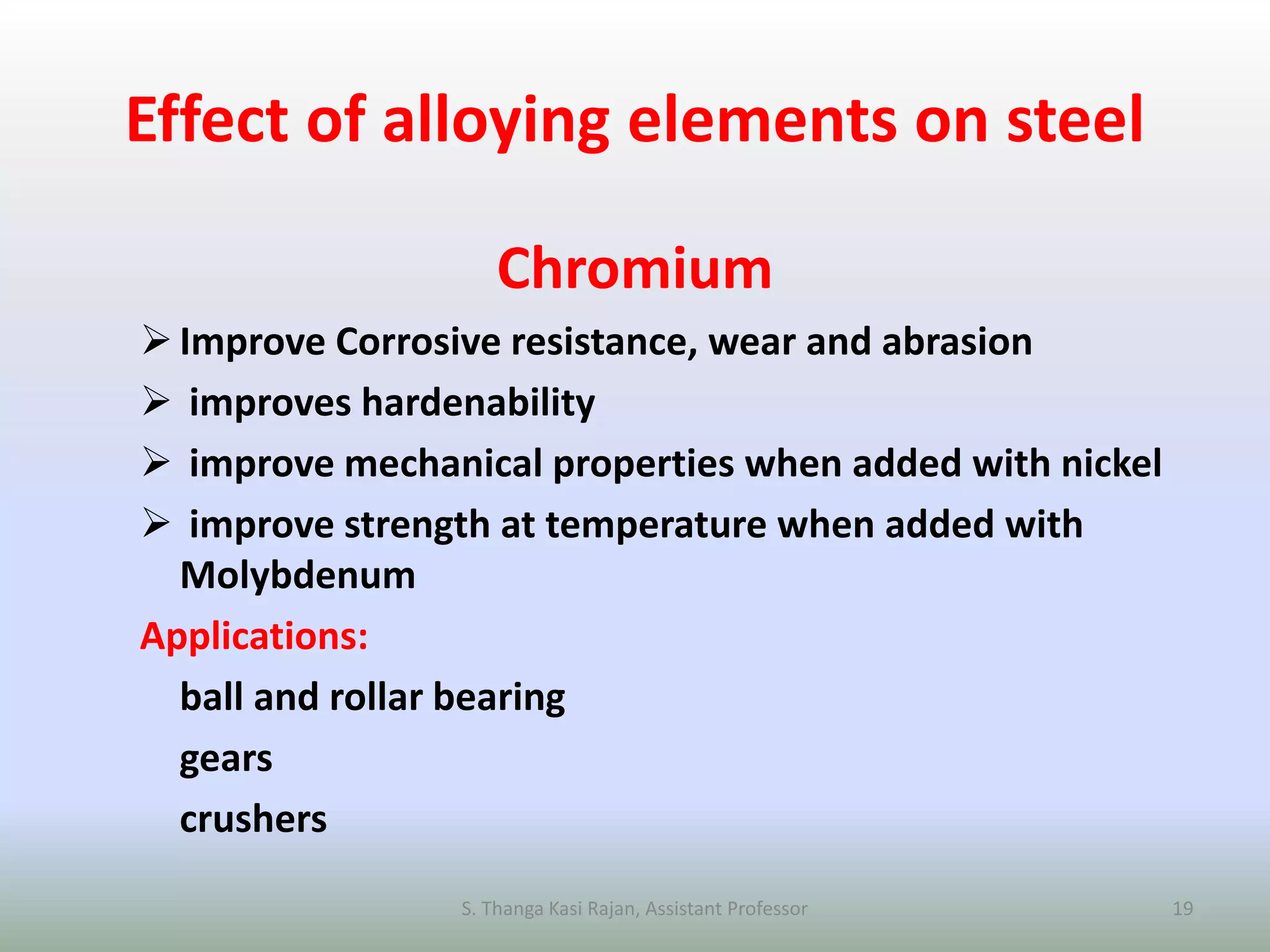 Effect of alloying elements on steel

Chromium

➢ Improve Corrosive resistance, wear and abrasion

➢ improves hardenability

➢ improve mechanical properties when added with nickel

➢ improve strength at temperature when added with Molybdenum

Applications:

ball and rollar bearing

gears

crushers

S. Thanga Kasi Rajan, Assistant Professor

19